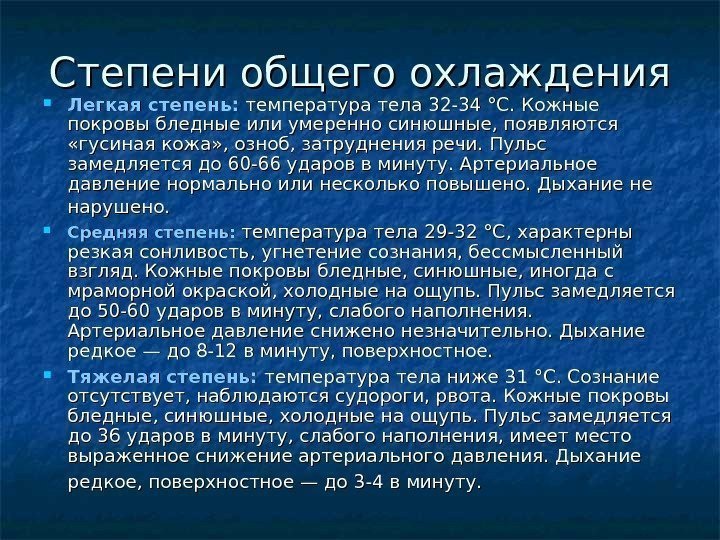 Степени общего охлаждения

Легкая степень: температура тела 32-34 °С. Кожные покровы бледные или умеренно синюшные, появляются «гусиная кожа», озноб, затруднения речи. Пульс замедляется до 60-66 ударов в минуту. Артериальное давление нормально или несколько повышено. Дыхание не нарушено.

Средняя степень: температура тела 29-32 °С, характерны резкая сонливость, угнетение сознания, бессмысленный взгляд. Кожные покровы бледные, синюшные, иногда с мраморной окраской, холодные на ощупь. Пульс замедляется до 50-60 ударов в минуту, слабого наполнения. Артериальное давление снижено незначительно. Дыхание редкое — до 8-12 в минуту, поверхностное.

Тяжелая степень: температура тела ниже 31 °С. Сознание отсутствует, наблюдаются судороги, рвота. Кожные покровы бледные, синюшные, холодные на ощупь. Пульс замедляется до 36 ударов в минуту, слабого наполнения, имеет место выраженное снижение артериального давления. Дыхание редкое, поверхностное — до 3-4 в минуту.